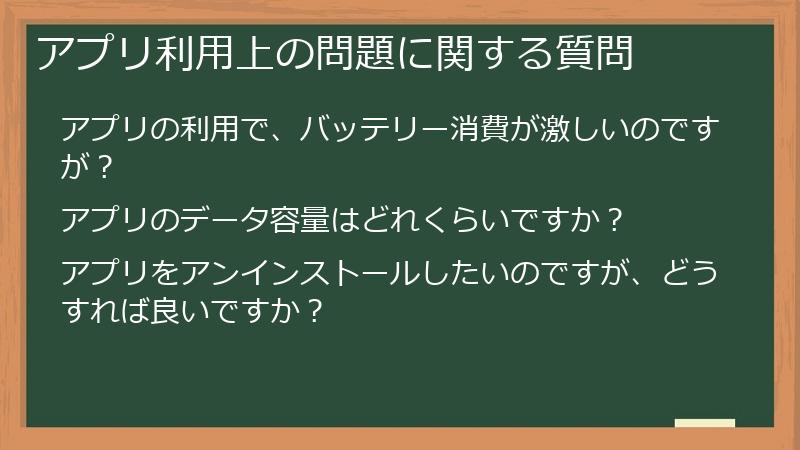 アプリ利用上の問題に関する質問

アプリの利用で、バッテリー消費が激しいのですが？

アプリのデータ容量はどれくらいですか？

アプリをアンインストールしたいのですが、どうすれば良いですか？